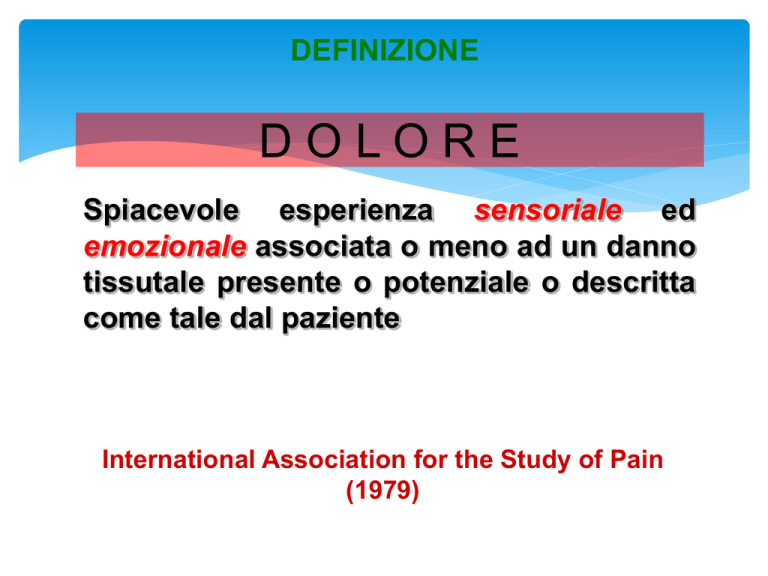 DEFINIZIONE

D O L O R E

Spiacevole esperienza sensoriale ed emozionale associata o meno ad un danno tissutale presente o potenziale o descritta come tale dal paziente

International Association for the Study of Pain (1979)